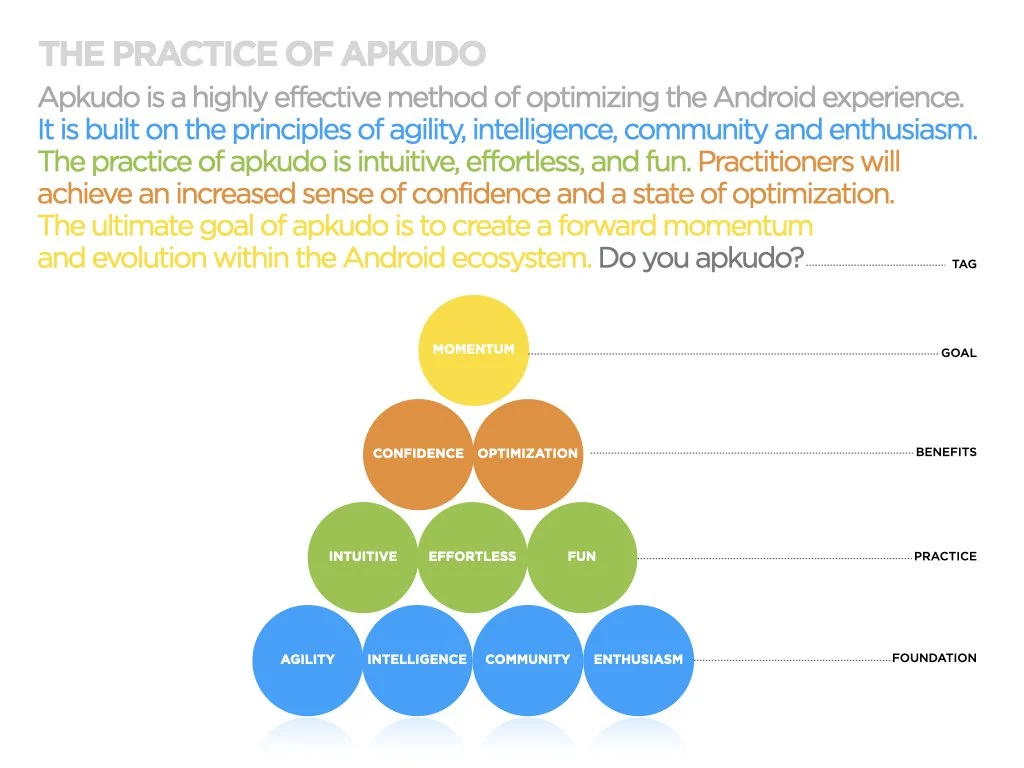 THE PRACTICE OF APKUDO

Apkudo is a highly effective method of optimizing the Android experience. It is built on the principles of agility, intelligence, community and enthusiasm. The practice of apkudo is intuitive, effortless, and fun. Practitioners will achieve an increased sense of confidence and a state of optimization. The ultimate goal of apkudo is to create a forward momentum and evolution within the Android ecosystem. Do you apkudo?

TAG

MOMENTUM

GOAL

CONFIDENCE

OPTIMIZATION

BENEFITS

INTUITIVE

EFFORTLESS

FUN

PRACTICE

AGILITY

INTELLIGENCE

COMMUNITY

ENTHUSIASM

FOUNDATION